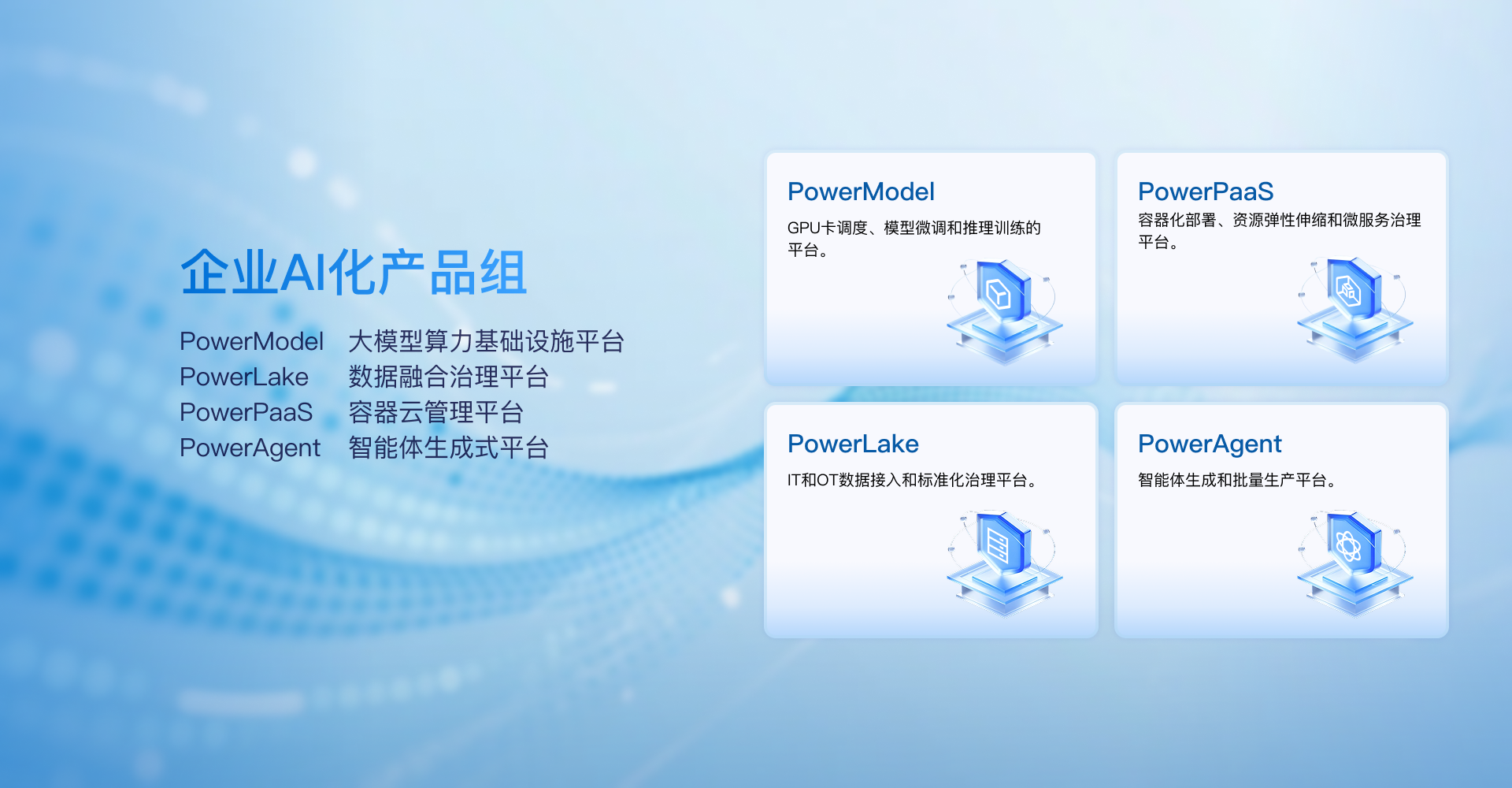 企业AI化产品组

PowerModel 大模型算力基础设施平台
PowerLake 数据融合治理平台
PowerPaaS 容器云管理平台
PowerAgent 智能体生成式平台

PowerModel
GPU卡调度、模型微调和推理训练的平台。

PowerPaaS
容器化部署、资源弹性伸缩和微服务治理平台。

PowerLake
IT和OT数据接入和标准化治理平台。

PowerAgent
智能体生成和批量生产平台。